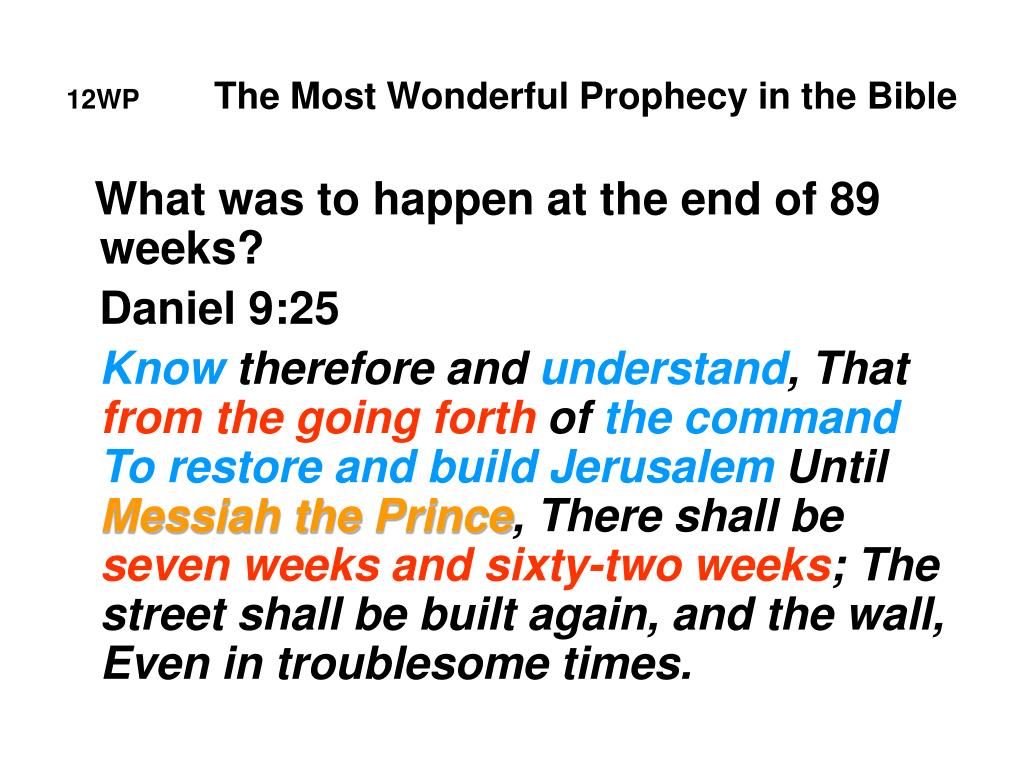 12WP The Most Wonderful Prophecy in the Bible

What was to happen at the end of 89 weeks?

Daniel 9:25

Know therefore and understand, That from the going forth of the command To restore and build Jerusalem Until Messiah the Prince, There shall be seven weeks and sixty-two weeks; The street shall be built again, and the wall, Even in troublesome times.